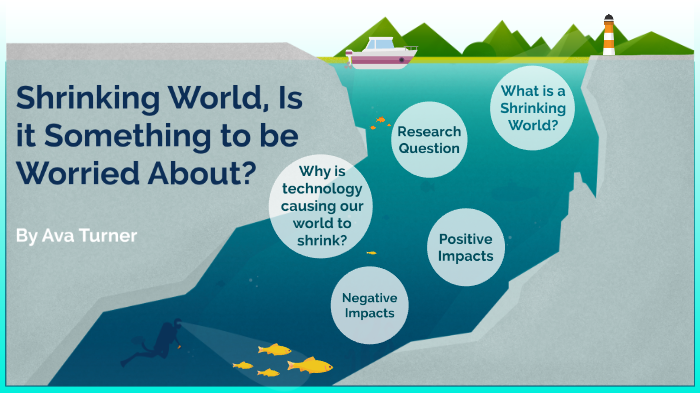 Shrinking World, Is it Something to be Worried About?

By Ava Turner

What is a Shrinking World?

Research Question

Why is technology causing our world to shrink?

Positive Impacts

Negative Impacts